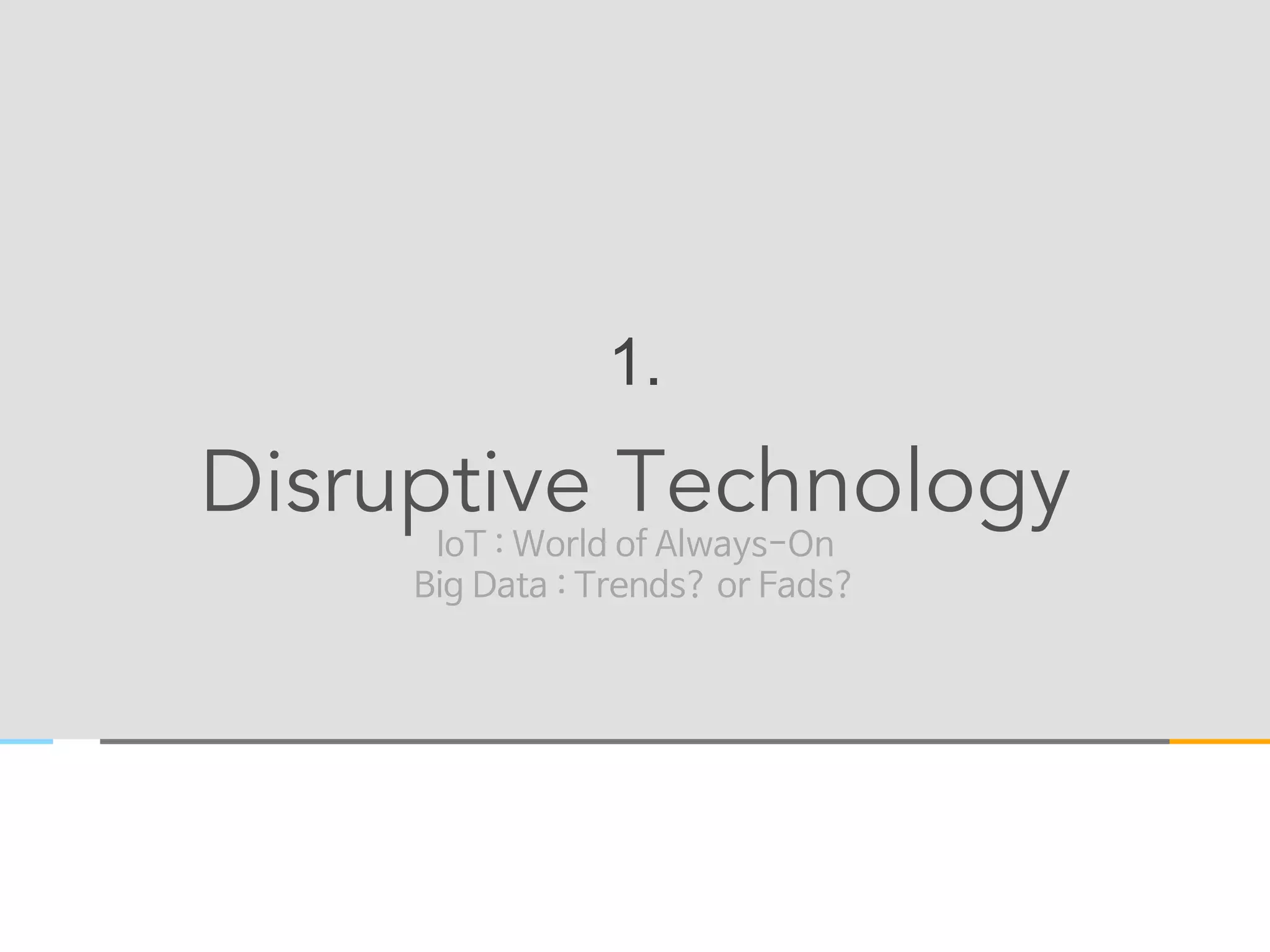 1.

Disruptive Technology

IoT : World of Always-On
Big Data : Trends? or Fads?